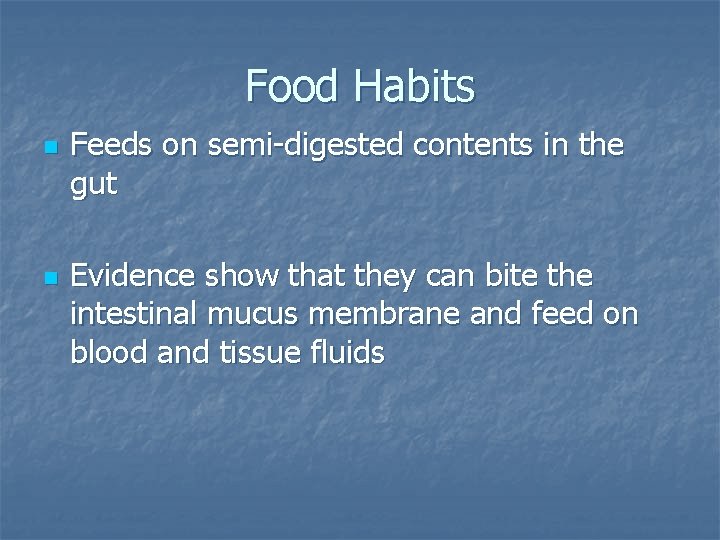 Food Habits

- Feeds on semi-digested contents in the gut

- Evidence show that they can bite the intestinal mucus membrane and feed on blood and tissue fluids